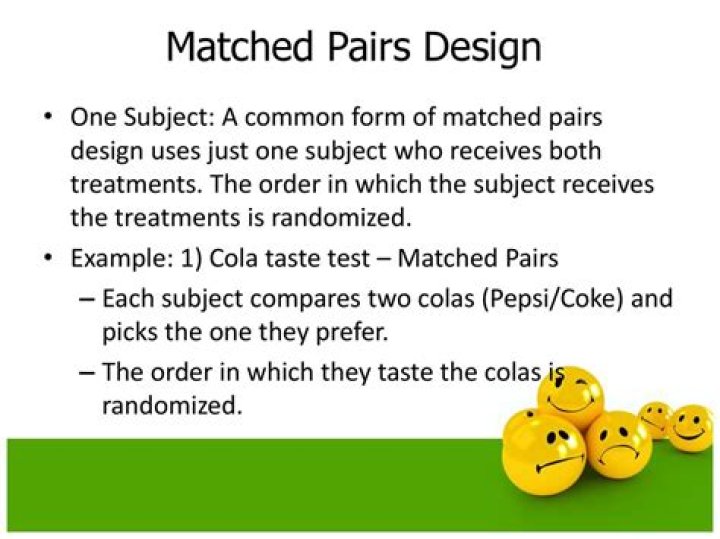 Matched Pairs Design

• One Subject: A common form of matched pairs design uses just one subject who receives both treatments. The order in which the subject receives the treatments is randomized.

• Example: 1) Cola taste test – Matched Pairs

– Each subject compares two colas (Pepsi/Coke) and picks the one they prefer.

– The order in which they taste the colas is randomized.